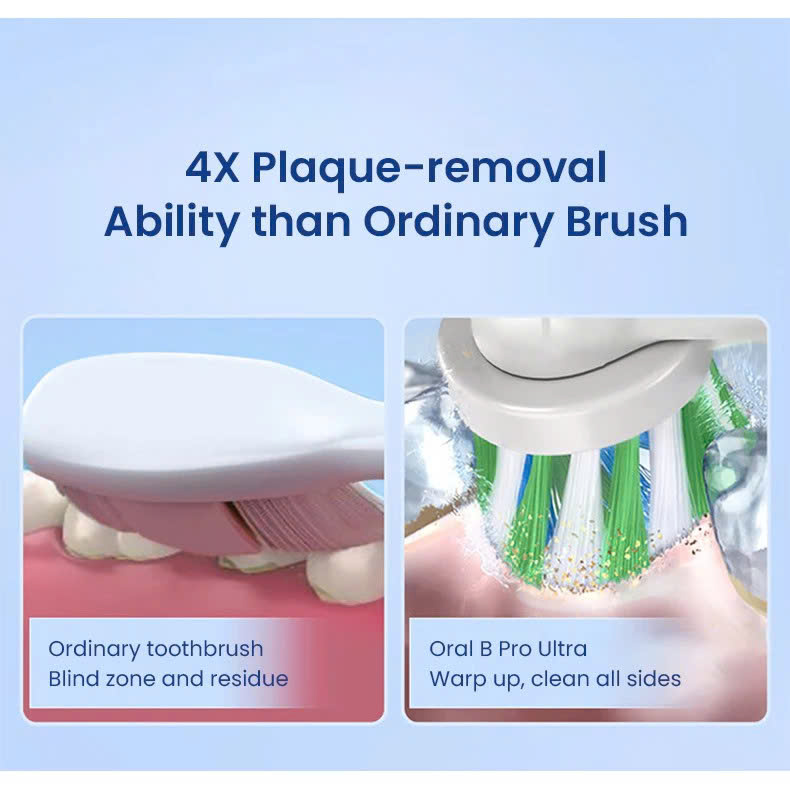 4X Plaque-removal
Ability than Ordinary Brush

Ordinary toothbrush
Blind zone and residue

Oral B Pro Ultra
Warp up, clean all sides